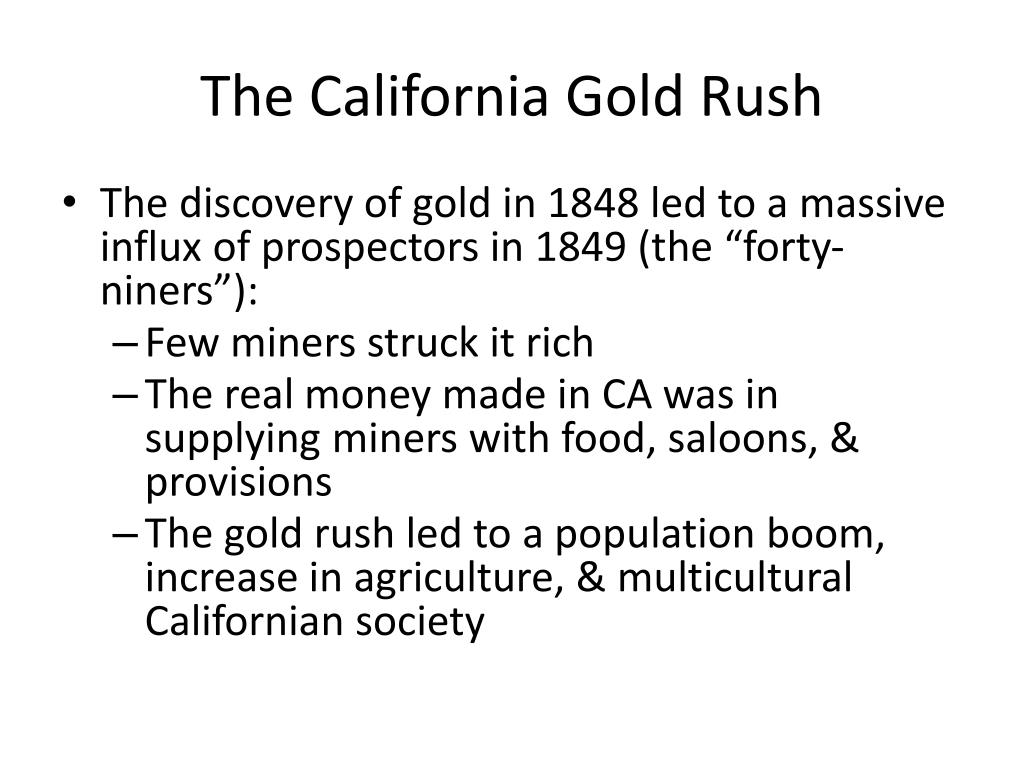 The California Gold Rush

• The discovery of gold in 1848 led to a massive influx of prospectors in 1849 (the “forty-niners”):
– Few miners struck it rich
– The real money made in CA was in supplying miners with food, saloons, & provisions
– The gold rush led to a population boom, increase in agriculture, & multicultural Californian society